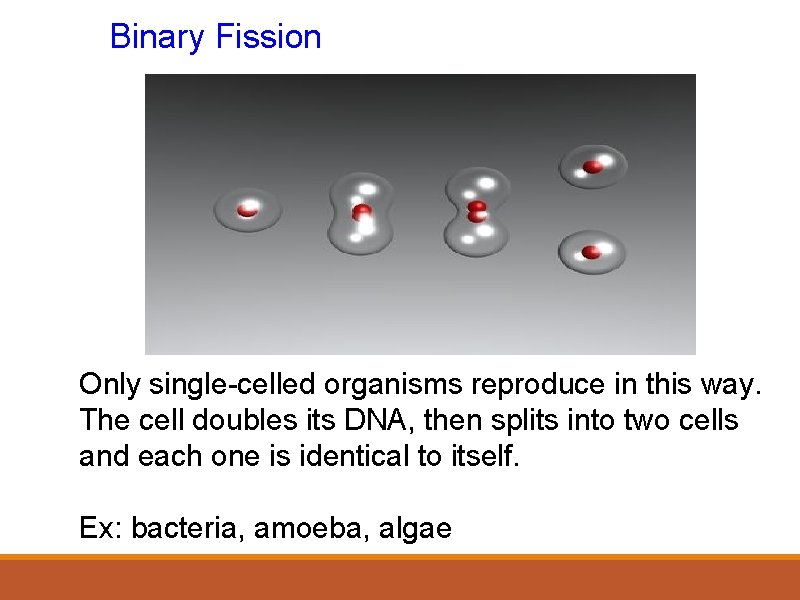 Binary Fission

Only single-celled organisms reproduce in this way. The cell doubles its DNA, then splits into two cells and each one is identical to itself.

Ex: bacteria, amoeba, algae